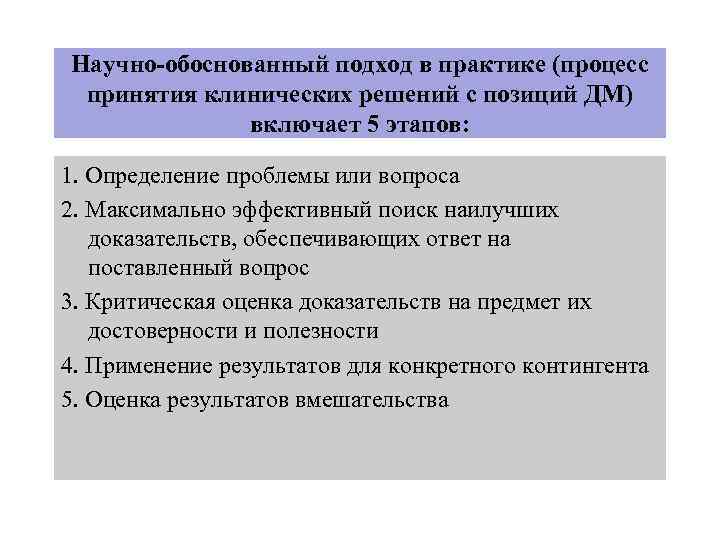 Научно-обоснованный подход в практике (процесс принятия клинических решений с позиций ДМ) включает 5 этапов:

1. Определение проблемы или вопроса

2. Максимально эффективный поиск наилучших доказательств, обеспечивающих ответ на поставленный вопрос

3. Критическая оценка доказательств на предмет их достоверности и полезности

4. Применение результатов для конкретного контингента

5. Оценка результатов вмешательства